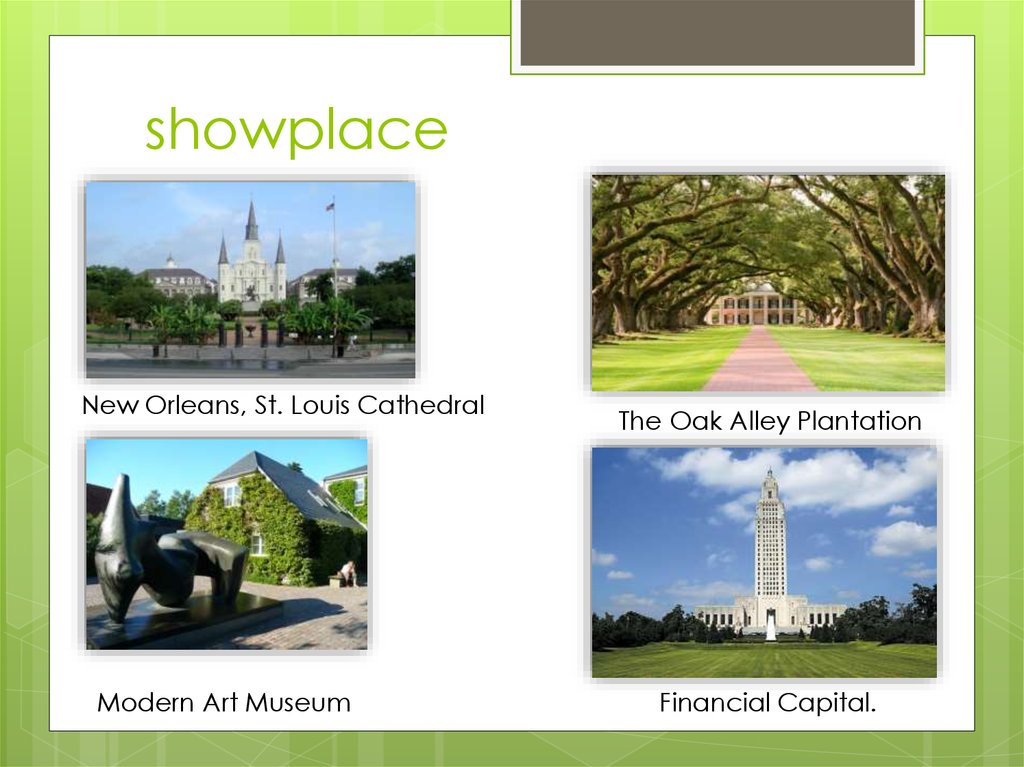 showplace

New Orleans, St. Louis Cathedral

The Oak Alley Plantation

Modern Art Museum

Financial Capital.